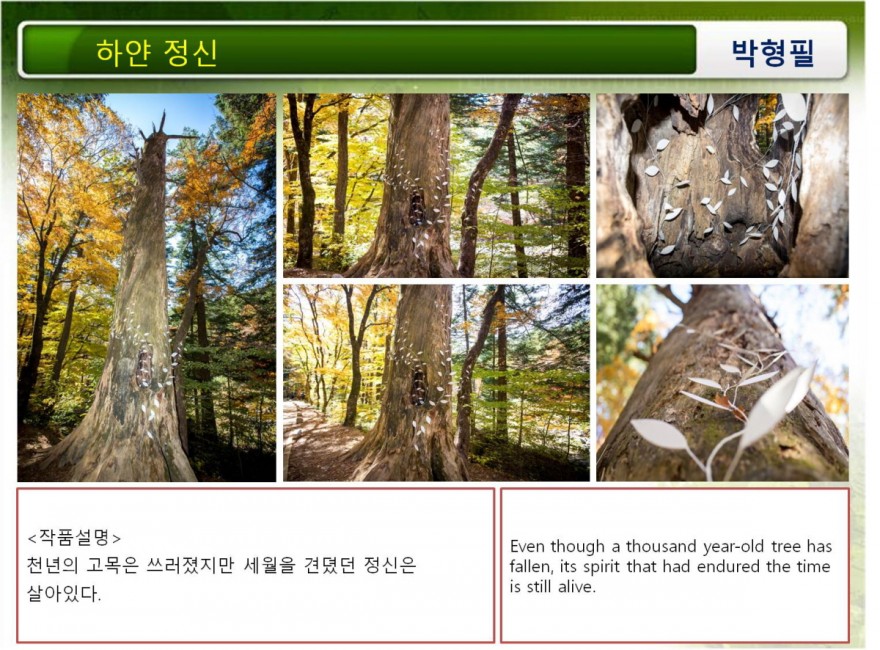 하얀 정신

박형필

<작품설명>
천년의 고목은 쓰러졌지만 세월을 견뎠던 정신은 살아있다.

Even though a thousand year-old tree has fallen, its spirit that had endured the time is still alive.